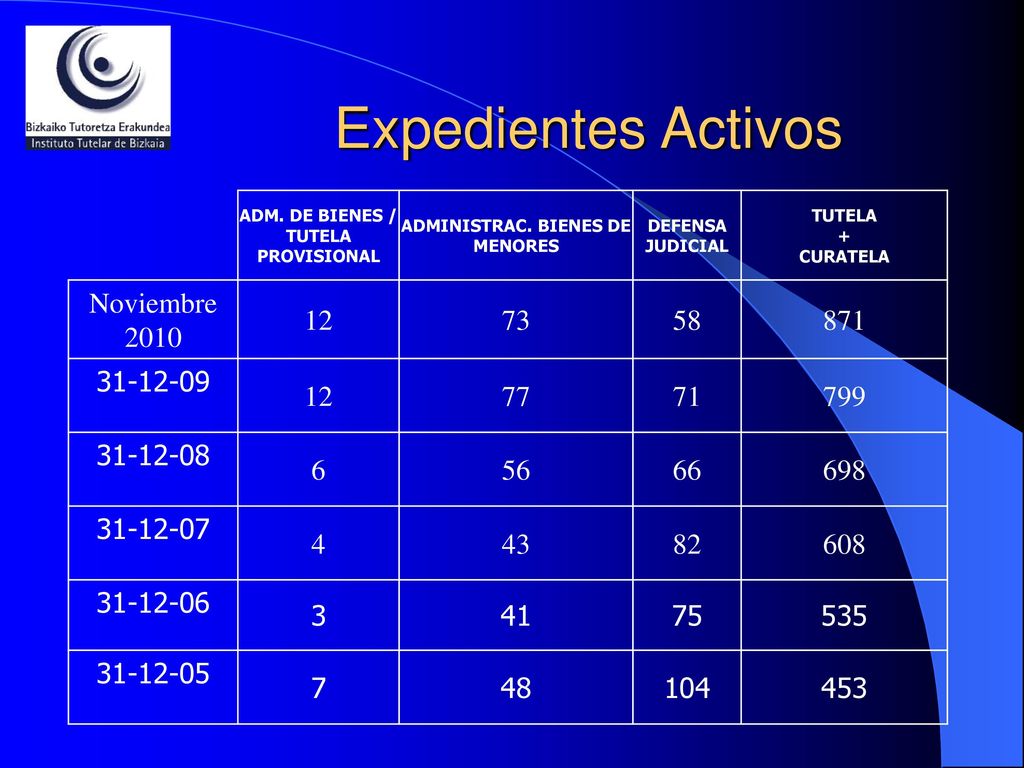 Bizkaiko Tutoretza Erakundea
Instituto Tutelar de Bizkaia

Expedientes Activos

| | ADM. DE BIENES / TUTELA PROVISIONAL | ADMINISTRAC. BIENES DE MENORES | DEFENSA JUDICIAL | TUTELA + CURATELA |
|---|---|---|---|---|
| Noviembre 2010 | 12 | 73 | 58 | 871 |
| 31-12-09 | 12 | 77 | 71 | 799 |
| 31-12-08 | 6 | 56 | 66 | 698 |
| 31-12-07 | 4 | 43 | 82 | 608 |
| 31-12-06 | 3 | 41 | 75 | 535 |
| 31-12-05 | 7 | 48 | 104 | 453 |